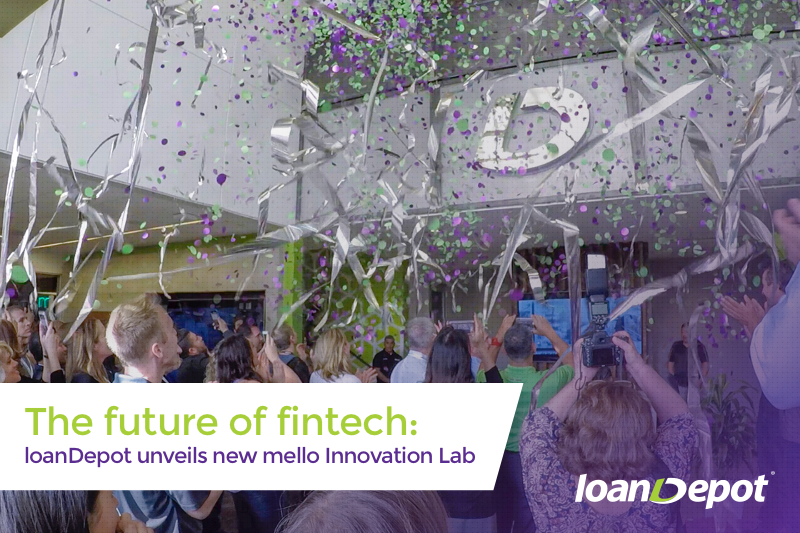 The future of fintech:
loanDepot unveils new mello Innovation Lab

loanDepot